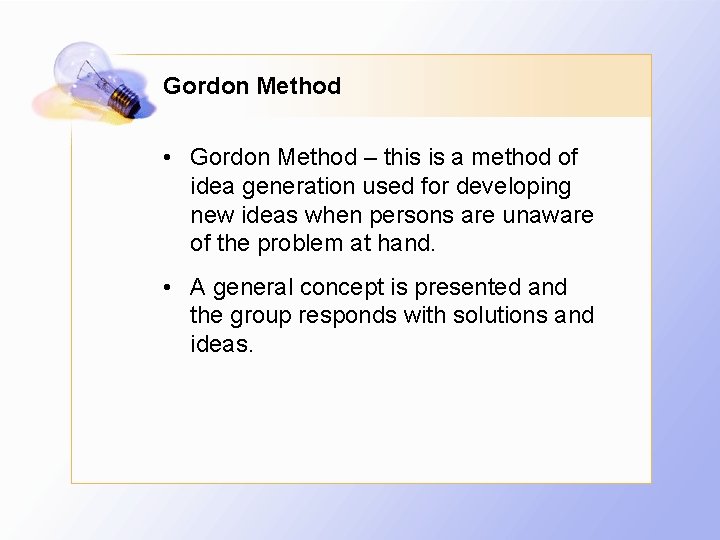 Gordon Method

• Gordon Method – this is a method of idea generation used for developing new ideas when persons are unaware of the problem at hand.

• A general concept is presented and the group responds with solutions and ideas.